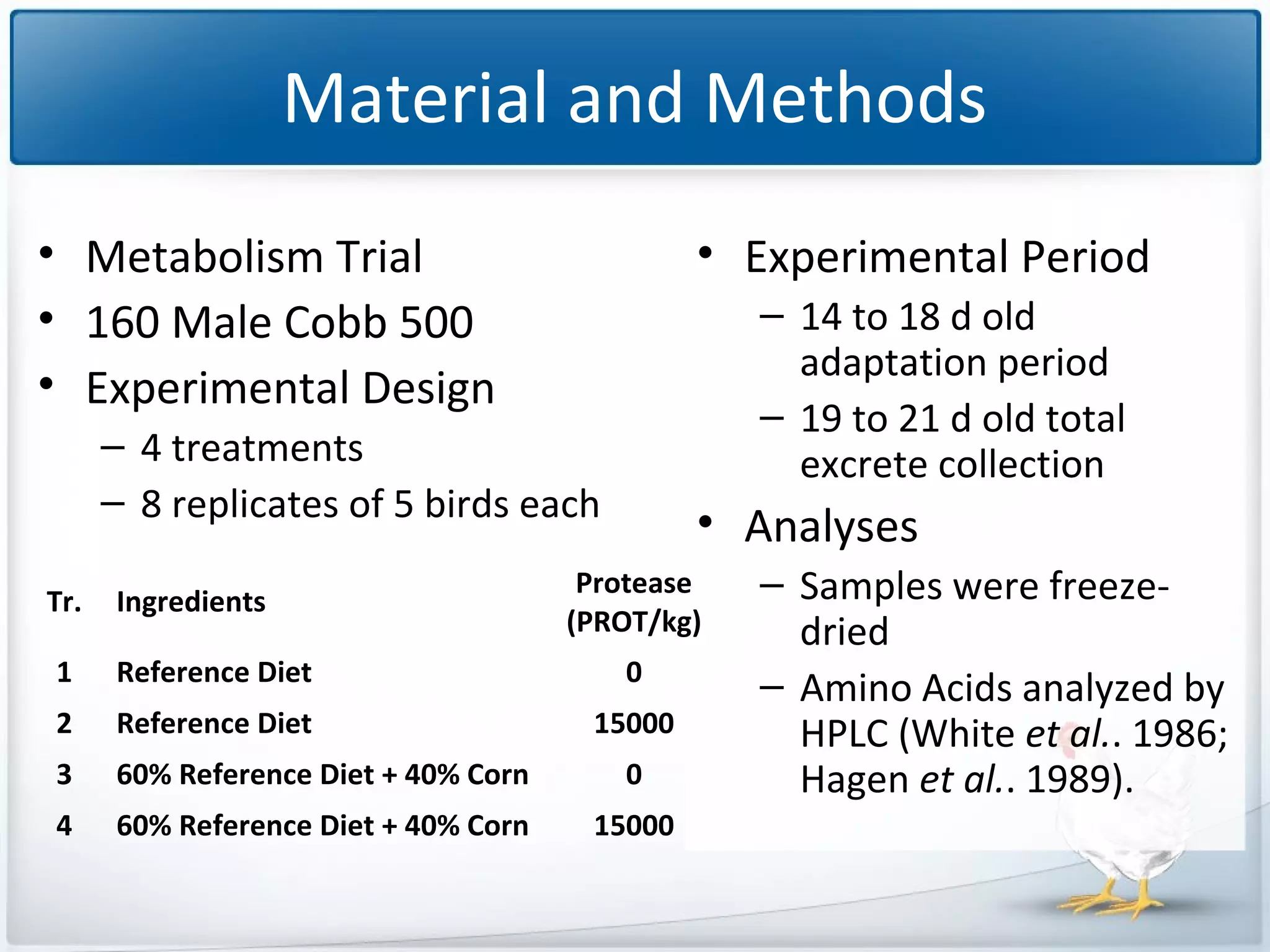 Material and Methods

• Metabolism Trial
• 160 Male Cobb 500
• Experimental Design
– 4 treatments
– 8 replicates of 5 birds each

| Tr. | Ingredients | Protease (PROT/kg) |
|---|---|---|
| 1 | Reference Diet | 0 |
| 2 | Reference Diet | 15000 |
| 3 | 60% Reference Diet + 40% Corn | 0 |
| 4 | 60% Reference Diet + 40% Corn | 15000 |

• Experimental Period
– 14 to 18 d old adaptation period
– 19 to 21 d old total excrete collection
• Analyses
– Samples were freeze-dried
– Amino Acids analyzed by HPLC (White et al.. 1986; Hagen et al.. 1989).